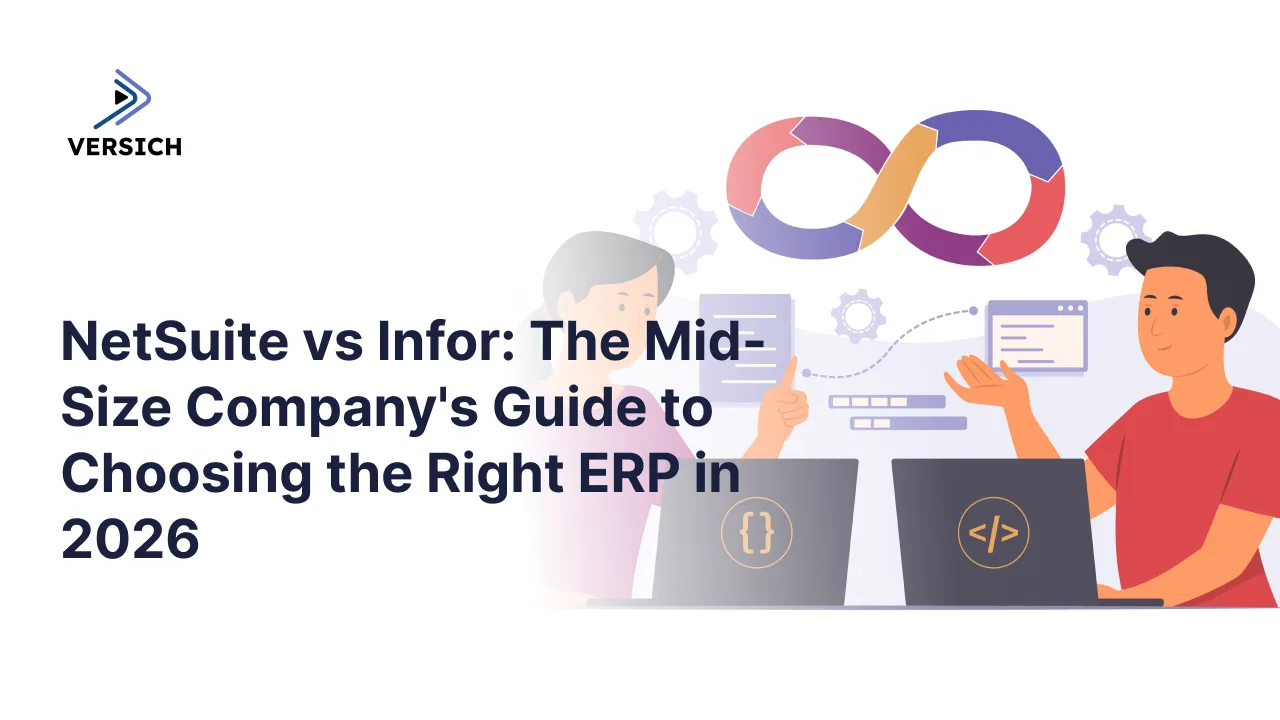 VERSICH

NetSuite vs Infor: The Mid-Size Company's Guide to Choosing the Right ERP in 2026

{}

</>